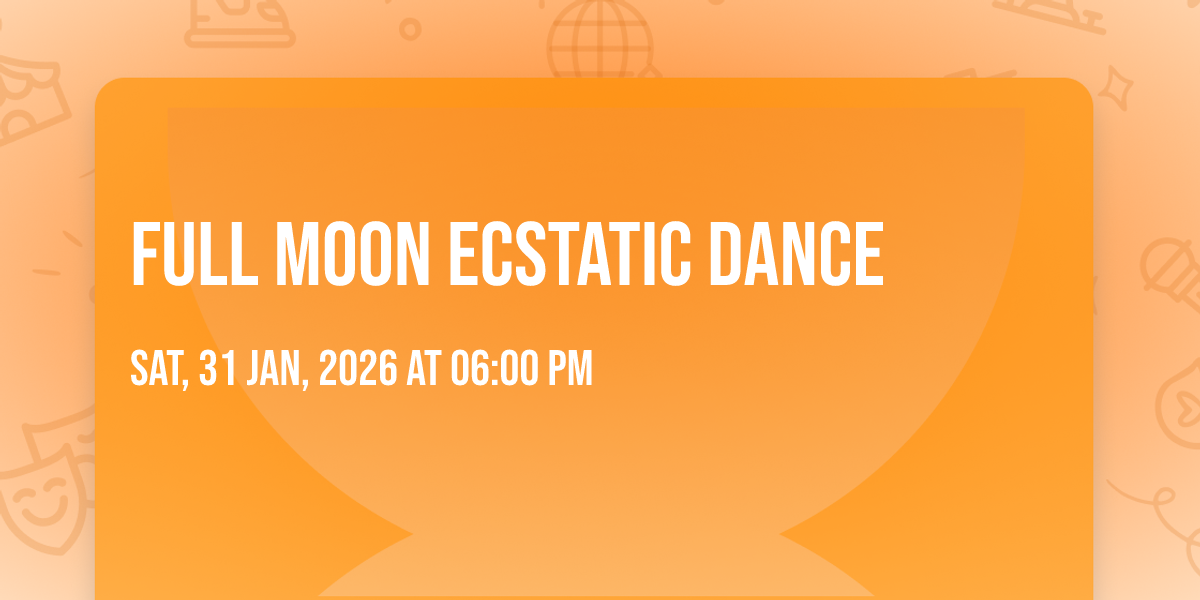 FULL MOON ECSTATIC DANCE

SAT, 31 JAN, 2026 AT 06:00 PM